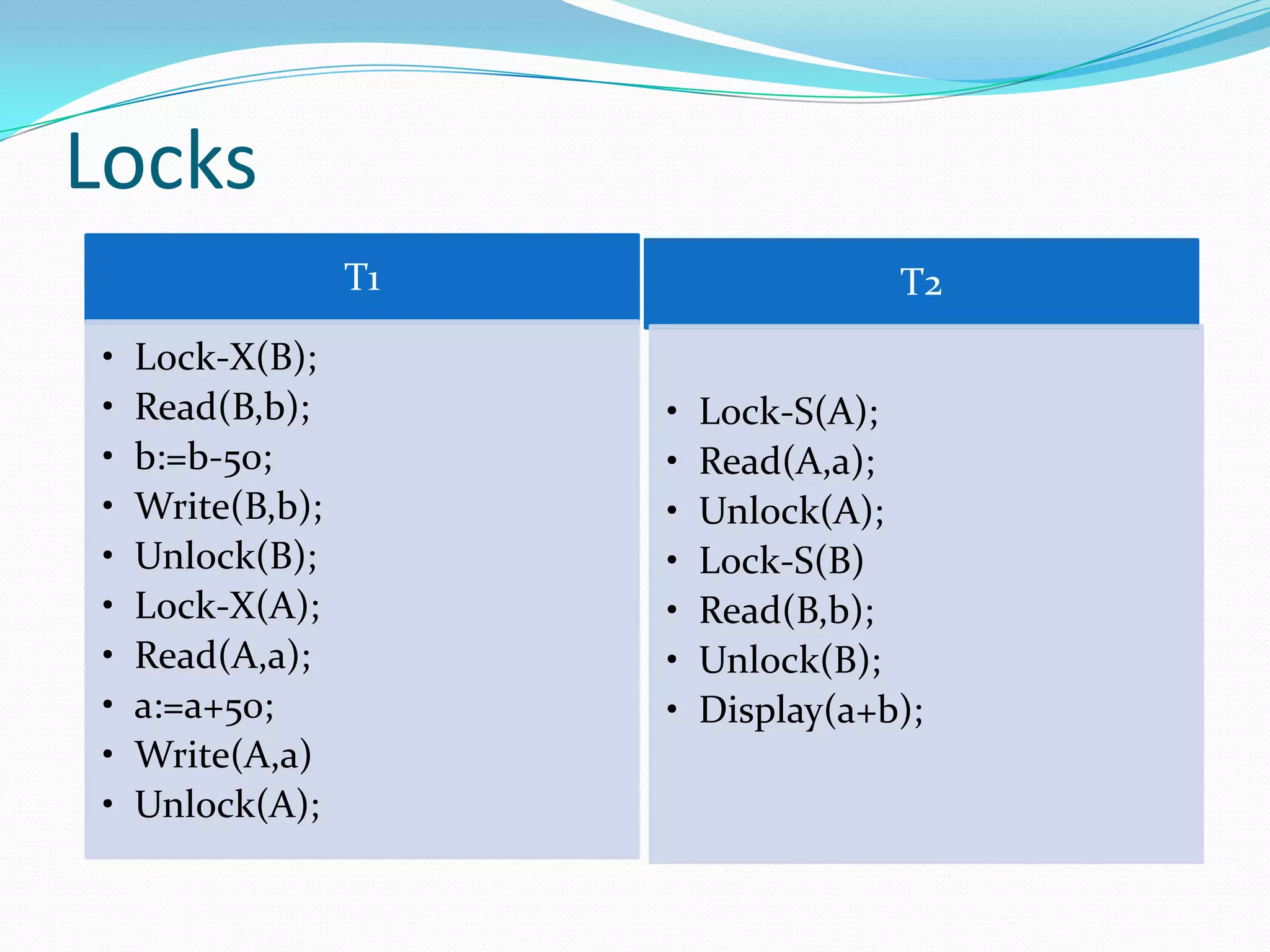 Locks

T1

• Lock-X(B);
• Read(B,b);
• b:=b-50;
• Write(B,b);
• Unlock(B);
• Lock-X(A);
• Read(A,a);
• a:=a+50;
• Write(A,a)
• Unlock(A);

T2

• Lock-S(A);
• Read(A,a);
• Unlock(A);
• Lock-S(B)
• Read(B,b);
• Unlock(B);
• Display(a+b);